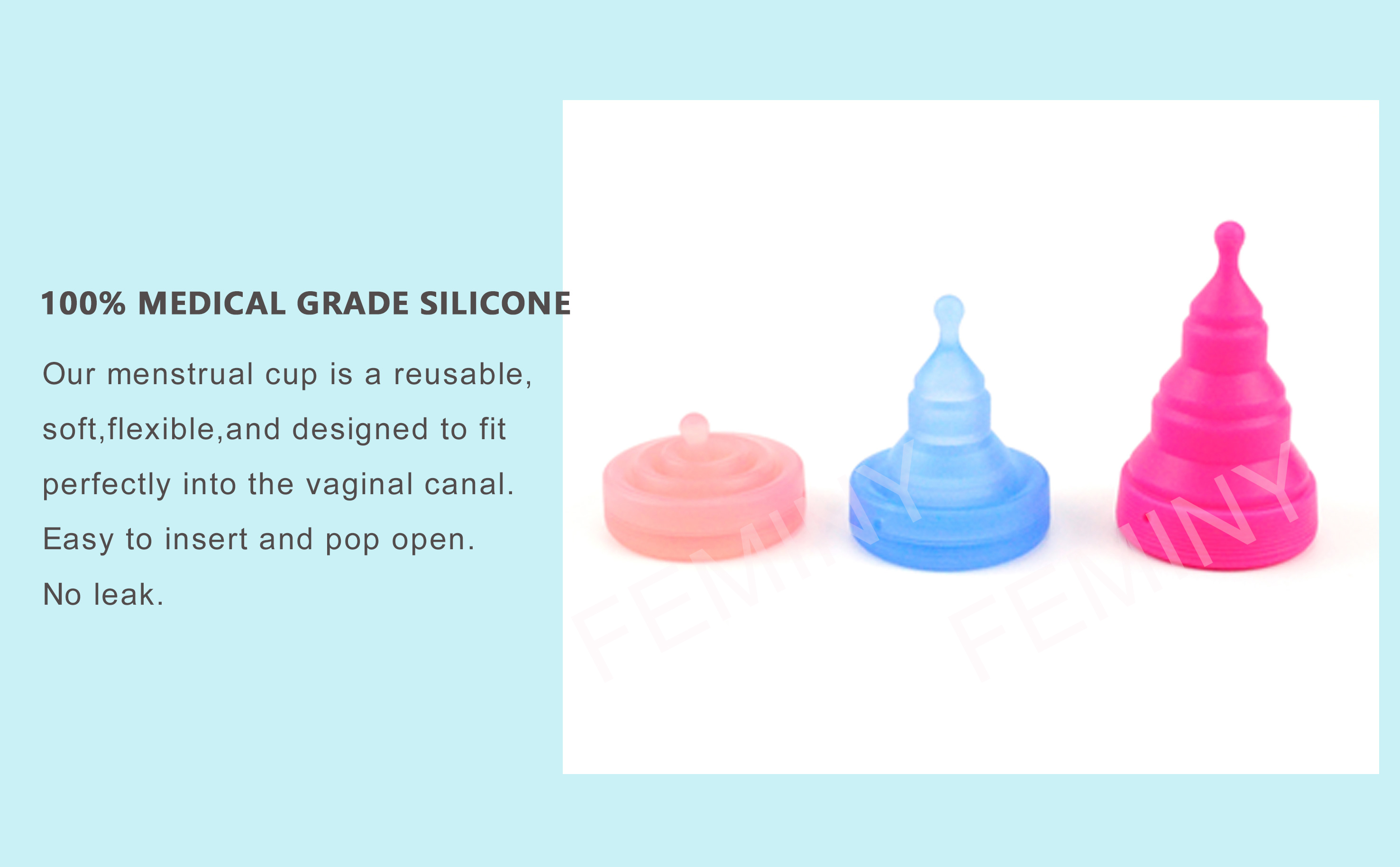 100% MEDICAL GRADE SILICONE

Our menstrual cup is a reusable, soft,flexible,and designed to fit perfectly into the vaginal canal. Easy to insert and pop open. No leak.

FEMINY

FEMINY